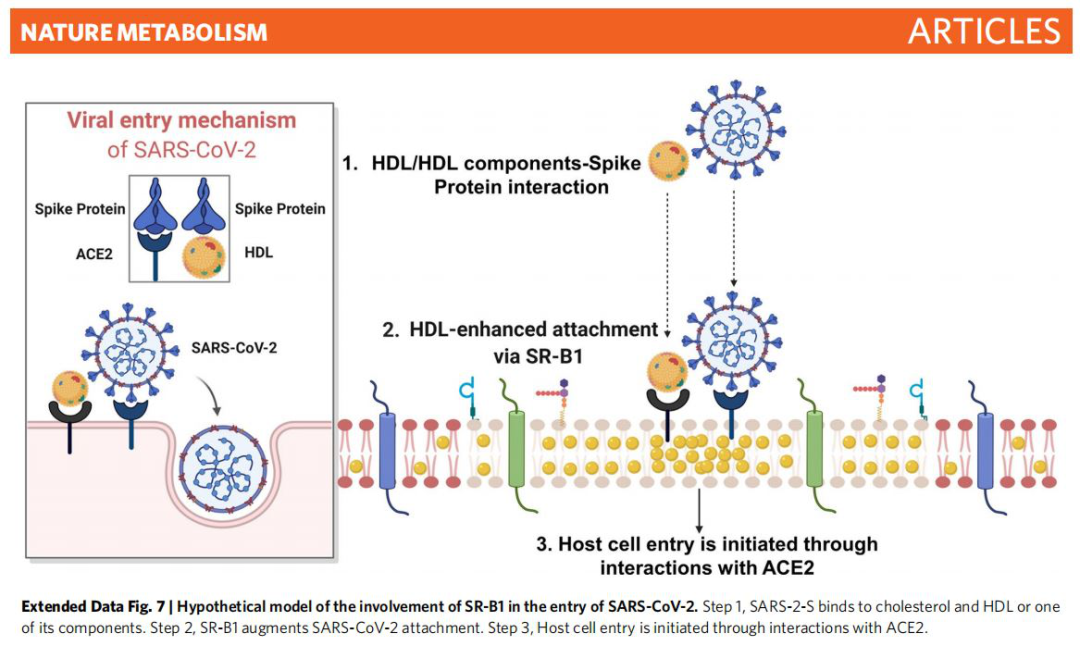 NATURE METABOLISM

ARTICLES

Viral entry mechanism of SARS-CoV-2

Spike Protein

Spike Protein

ACE2

HDL

SARS-CoV-2

1. HDL/HDL components-Spike Protein interaction

2. HDL-enhanced attachment via SR-B1

3. Host cell entry is initiated through interactions with ACE2

Extended Data Fig. 7 | Hypothetical model of the involvement of SR-B1 in the entry of SARS-CoV-2. Step 1, SARS-2-S binds to cholesterol and HDL or one of its components. Step 2, SR-B1 augments SARS-CoV-2 attachment. Step 3, Host cell entry is initiated through interactions with ACE2.